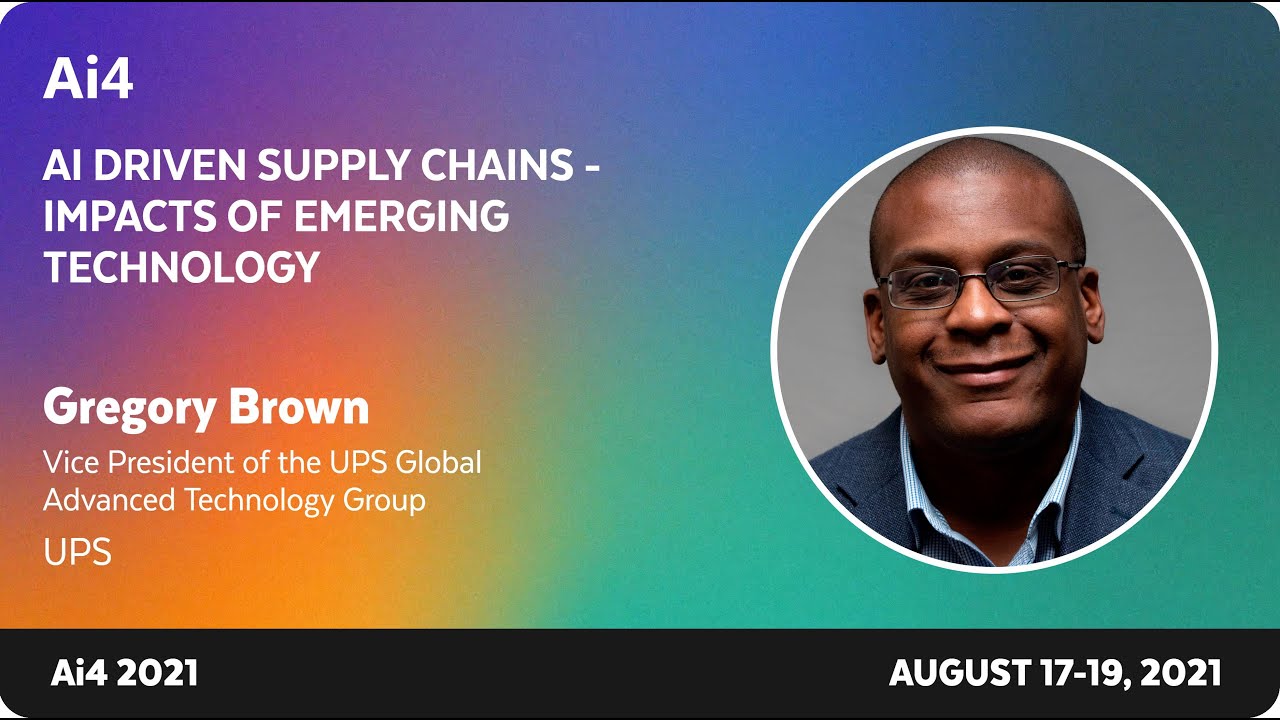 Ai4

AI DRIVEN SUPPLY CHAINS - IMPACTS OF EMERGING TECHNOLOGY

Gregory Brown

Vice President of the UPS Global Advanced Technology Group

UPS

Ai4 2021

AUGUST 17-19, 2021